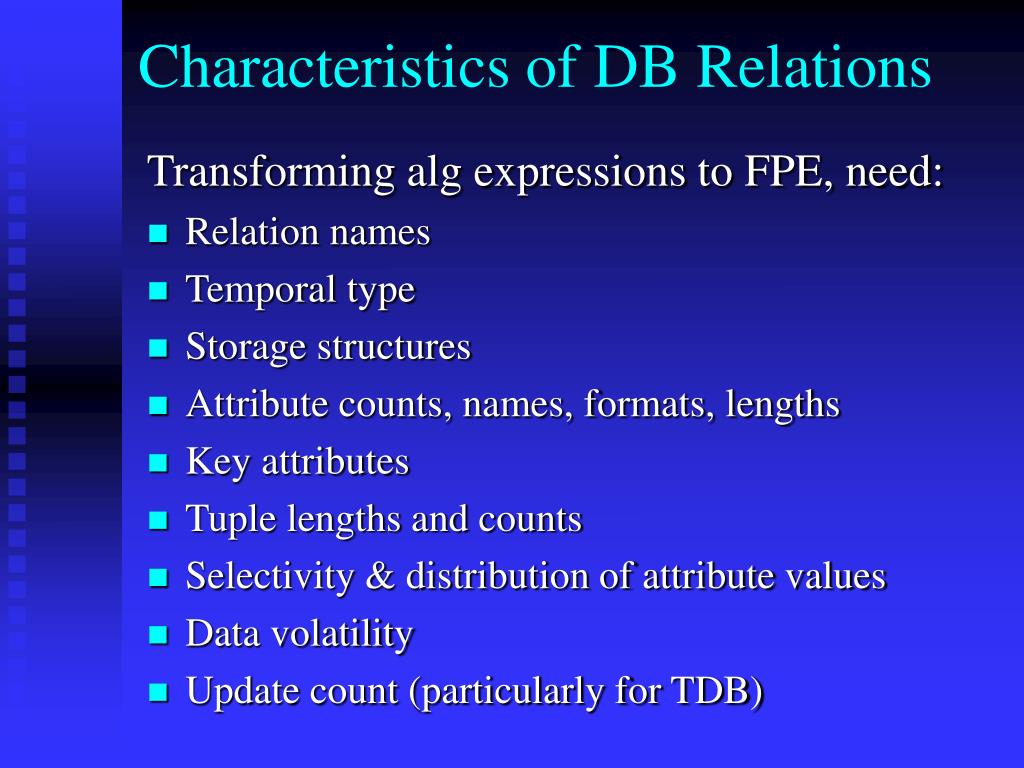 Characteristics of DB Relations

Transforming alg expressions to FPE, need:

- Relation names
- Temporal type
- Storage structures
- Attribute counts, names, formats, lengths
- Key attributes
- Tuple lengths and counts
- Selectivity & distribution of attribute values
- Data volatility
- Update count (particularly for TDB)